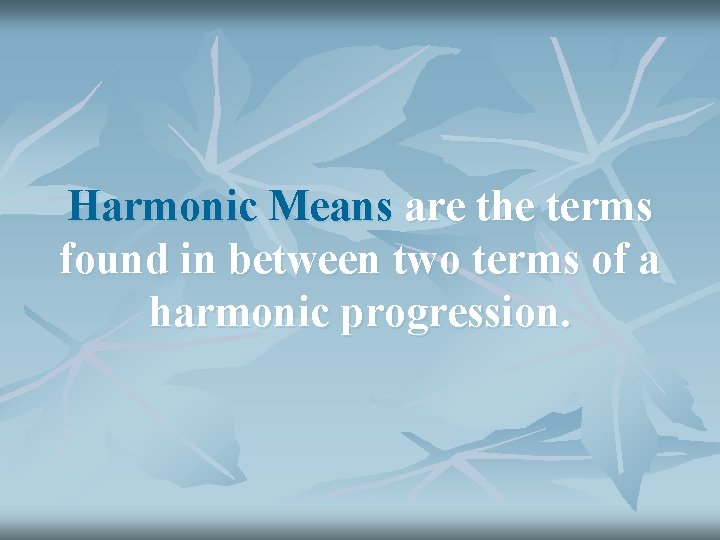 Harmonic Means are the terms found in between two terms of a harmonic progression.